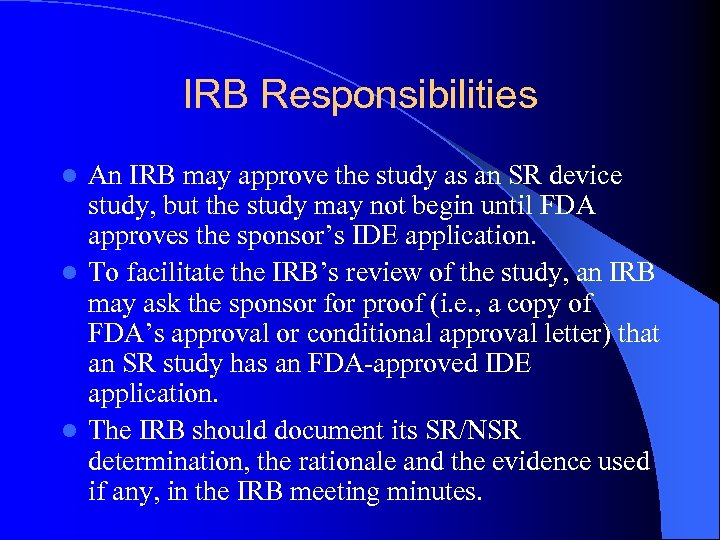 IRB Responsibilities

- An IRB may approve the study as an SR device study, but the study may not begin until FDA approves the sponsor’s IDE application.
- To facilitate the IRB’s review of the study, an IRB may ask the sponsor for proof (i.e., a copy of FDA’s approval or conditional approval letter) that an SR study has an FDA-approved IDE application.
- The IRB should document its SR/NSR determination, the rationale and the evidence used if any, in the IRB meeting minutes.